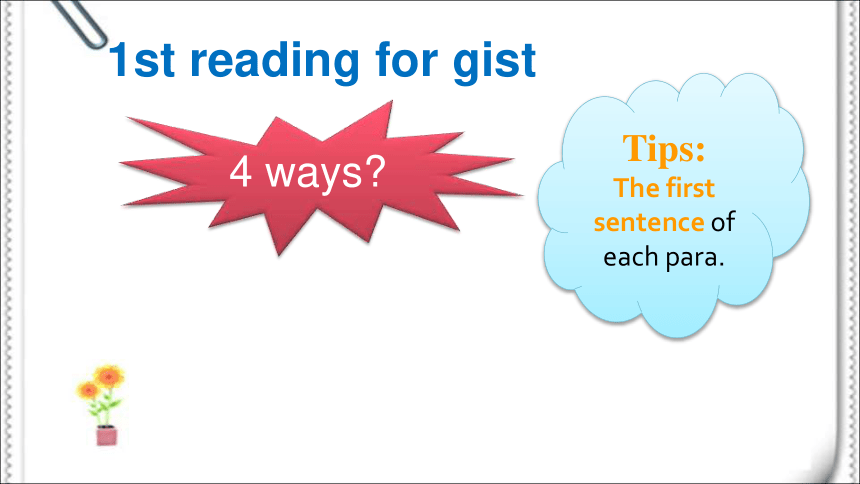 1st reading for gist

4 ways?

Tips:
The first sentence of each para.